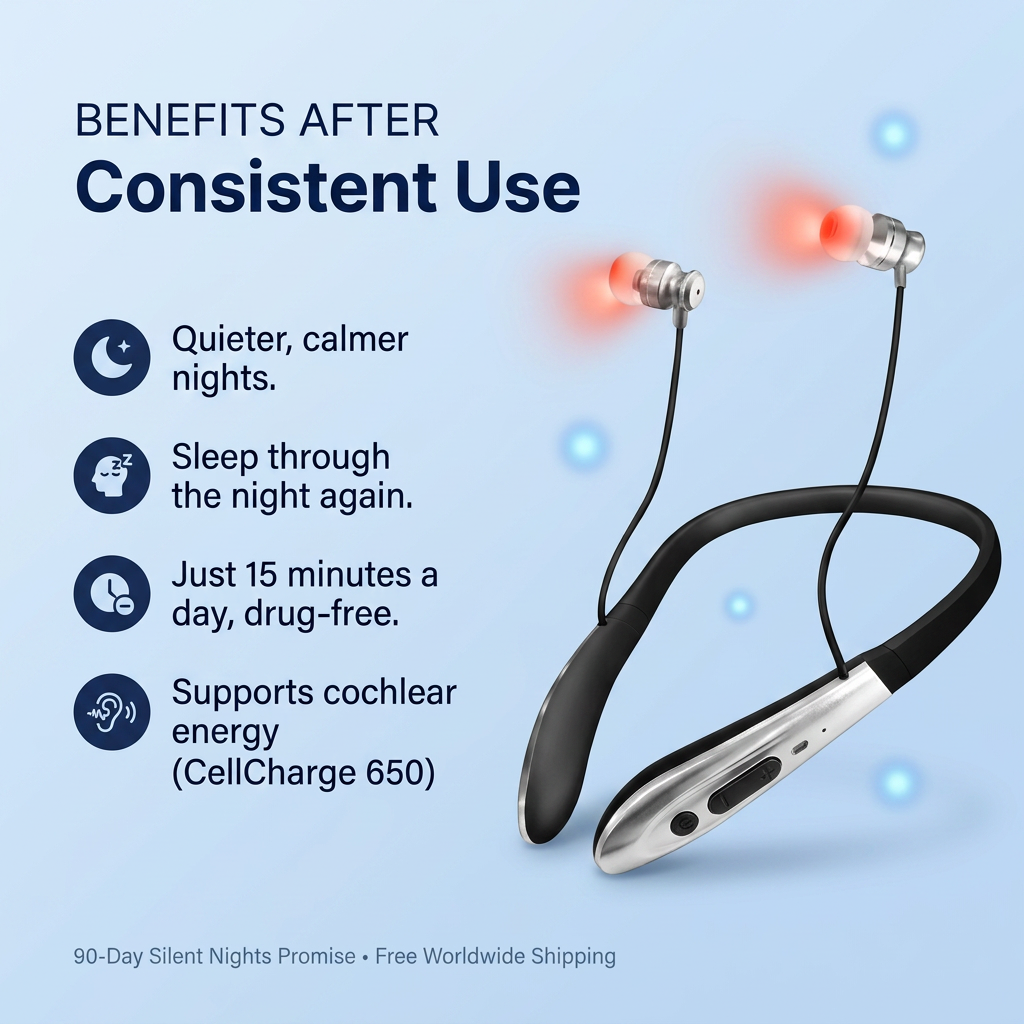 BENEFITS AFTER
Consistent Use

Quieter, calmer nights.

Sleep through the night again.

Just 15 minutes a day, drug-free.

Supports cochlear energy (CellCharge 650)

90-Day Silent Nights Promise • Free Worldwide Shipping